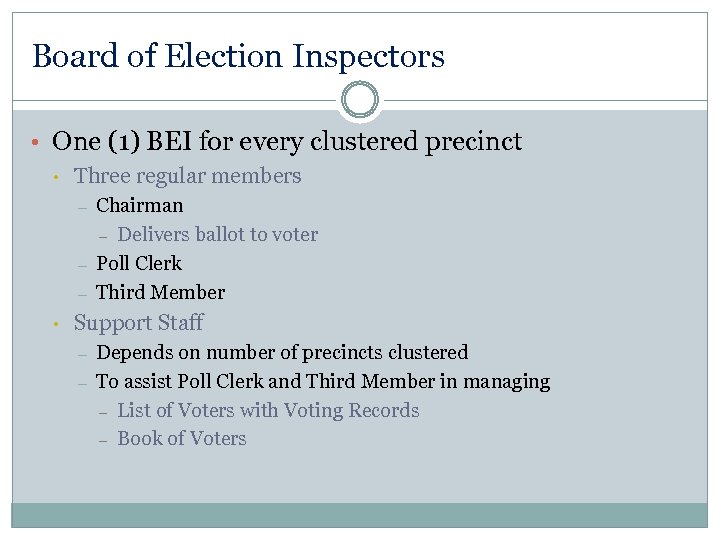 Board of Election Inspectors

• One (1) BEI for every clustered precinct
  • Three regular members
    – Chairman
      – Delivers ballot to voter
    – Poll Clerk
    – Third Member
  • Support Staff
    – Depends on number of precincts clustered
    – To assist Poll Clerk and Third Member in managing
      – List of Voters with Voting Records
      – Book of Voters